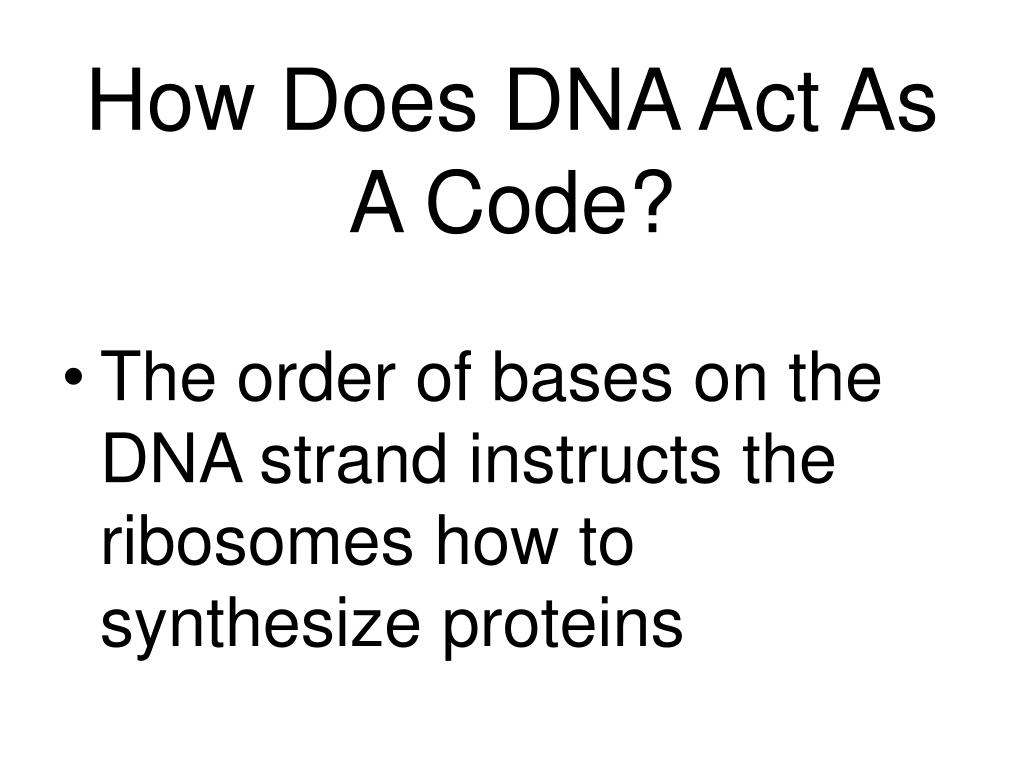 How Does DNA Act As A Code?

• The order of bases on the DNA strand instructs the ribosomes how to synthesize proteins